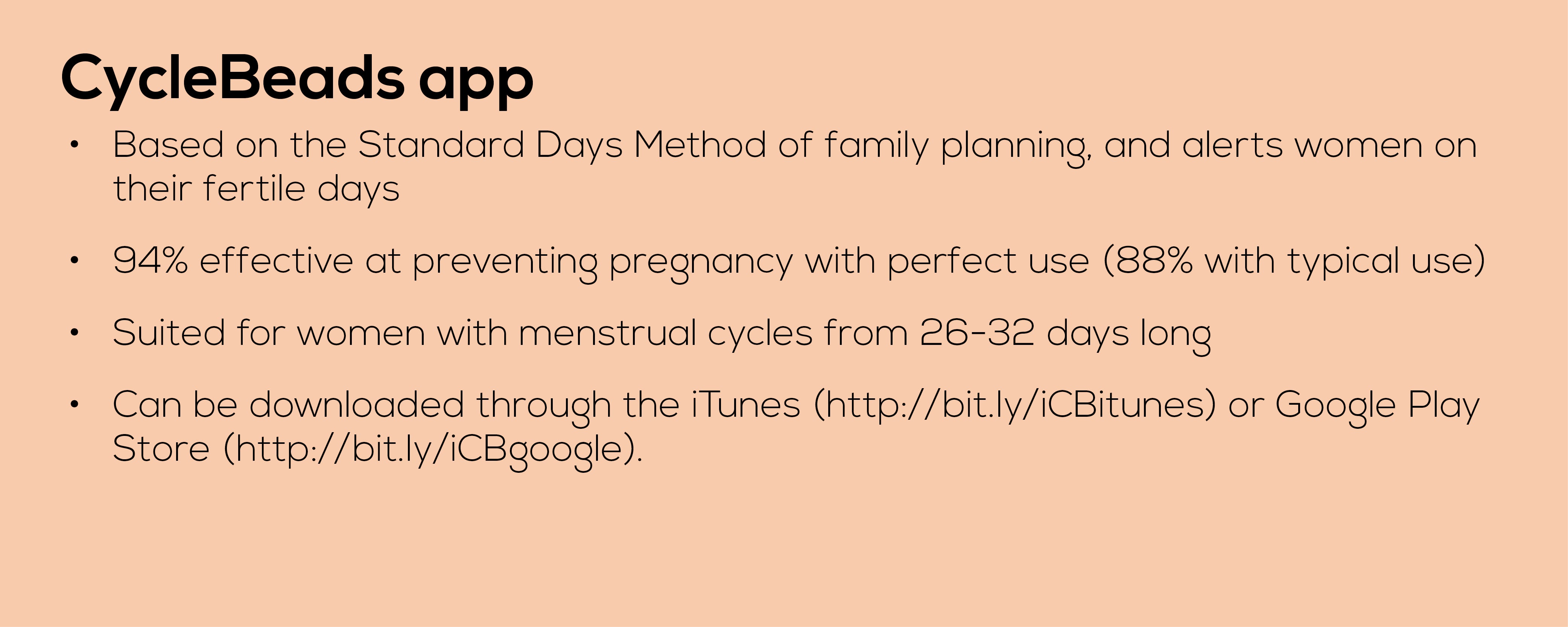 CycleBeads app

• Based on the Standard Days Method of family planning, and alerts women on their fertile days

• 94% effective at preventing pregnancy with perfect use (88% with typical use)

• Suited for women with menstrual cycles from 26-32 days long

• Can be downloaded through the iTunes (http://bit.ly/iCBitunes) or Google Play Store (http://bit.ly/iCBgoogle).